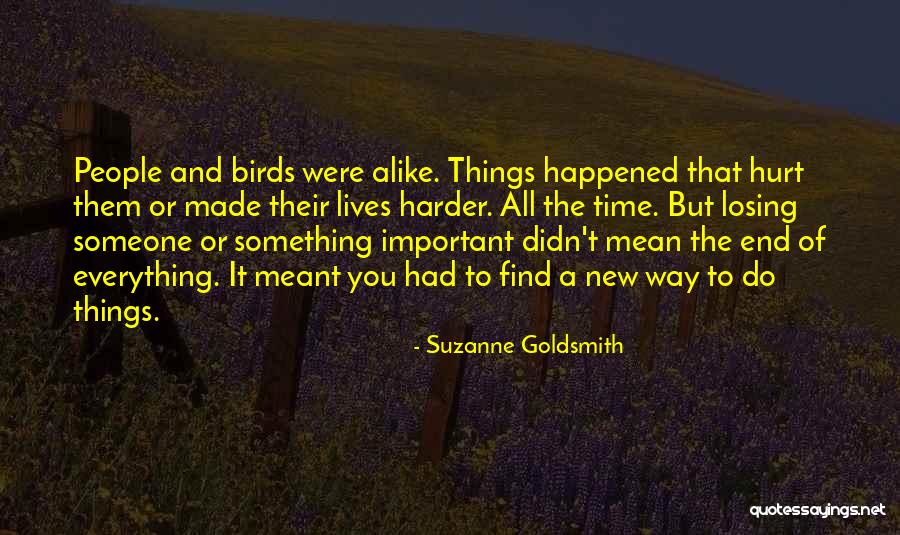 People and birds were alike. Things happened that hurt them or made their lives harder. All the time. But losing someone or something important didn't mean the end of everything. It meant you had to find a new way to do things.

- Suzanne Goldsmith

quotessayings.net